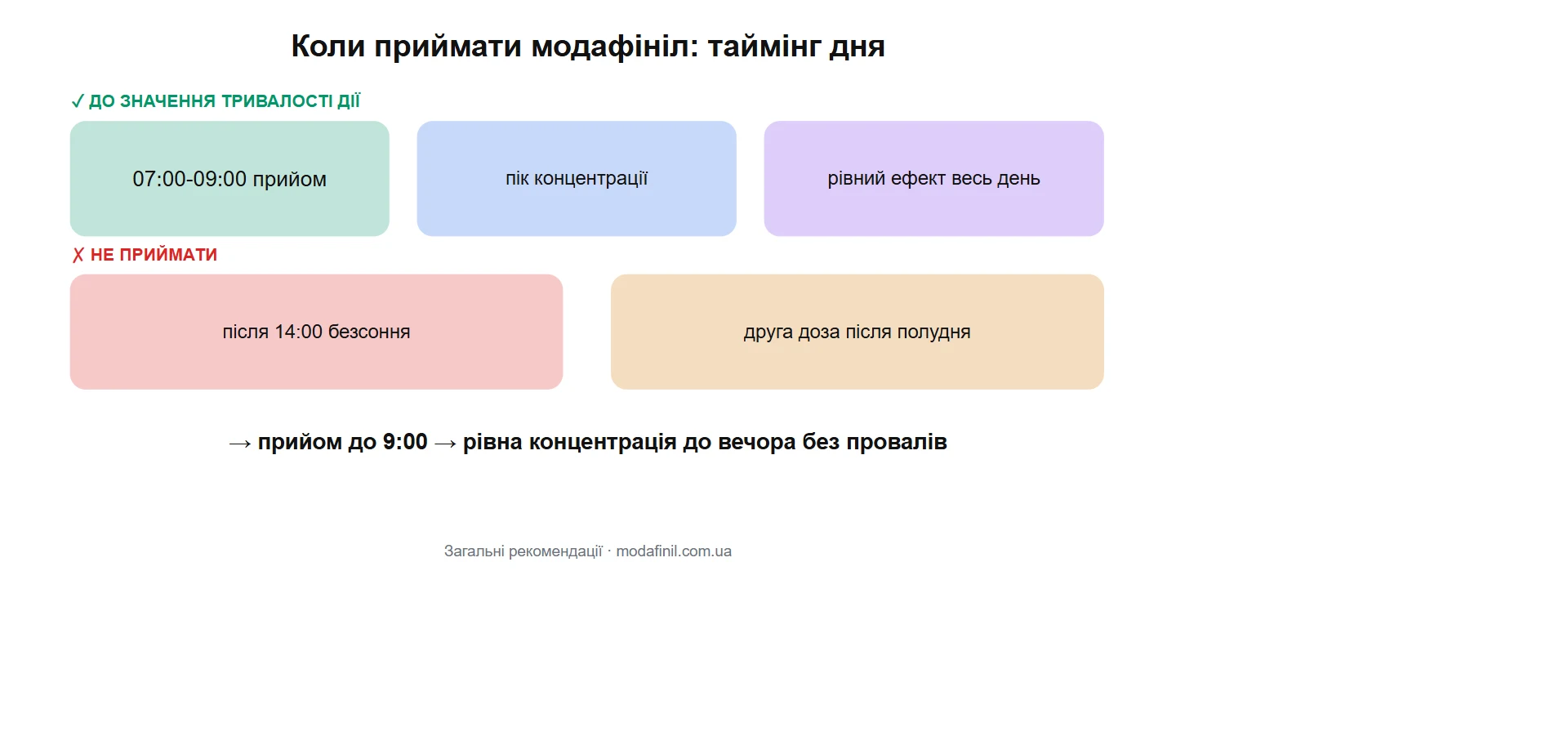 Коли приймати модафініл: таймінг дня

✓ ДО ЗНАЧЕННЯ ТРИВАЛОСТІ ДІЇ

07:00-09:00 прийом

пік концентрації

рівний ефект весь день

✗ НЕ ПРИЙМАТИ

після 14:00 безсоння

друга доза після полудня

→ прийом до 9:00 → рівна концентрація до вечора без провалів

Загальні рекомендації · modafinil.com.ua